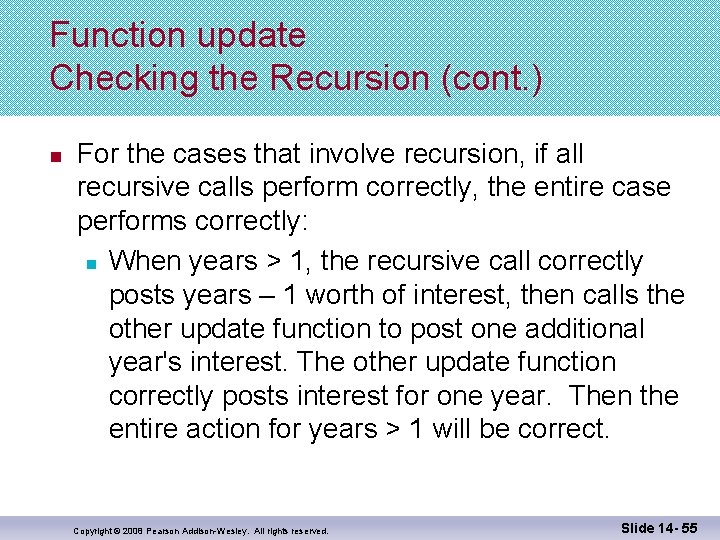 Function update
Checking the Recursion (cont.)

For the cases that involve recursion, if all recursive calls perform correctly, the entire case performs correctly:

When years > 1, the recursive call correctly posts years – 1 worth of interest, then calls the other update function to post one additional year's interest. The other update function correctly posts interest for one year. Then the entire action for years > 1 will be correct.

Copyright © 2008 Pearson Addison-Wesley. All rights reserved.

Slide 14- 55